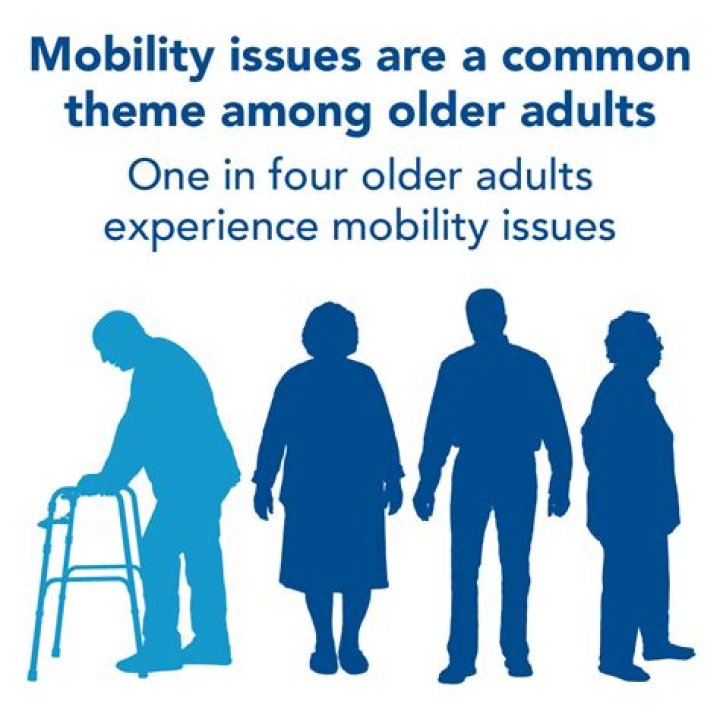 Mobility issues are a common theme among older adults

One in four older adults experience mobility issues